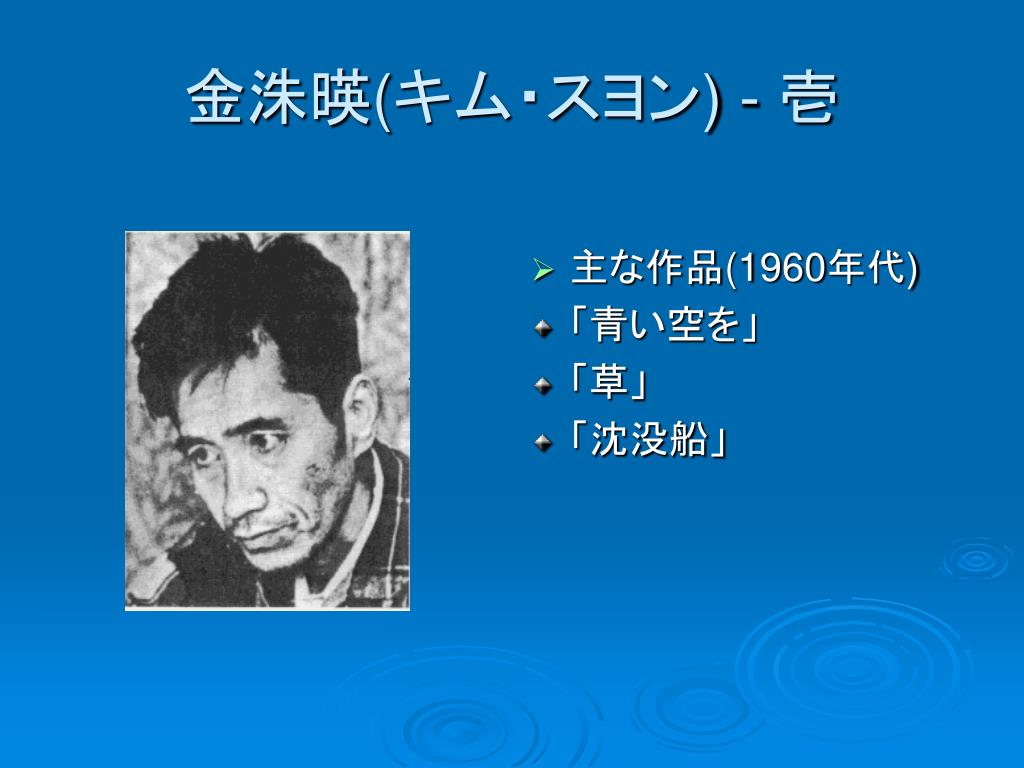 金洙暎(キム･スヨン) - 壱

主な作品(1960年代)
「青い空を」
「草」
「沈没船」